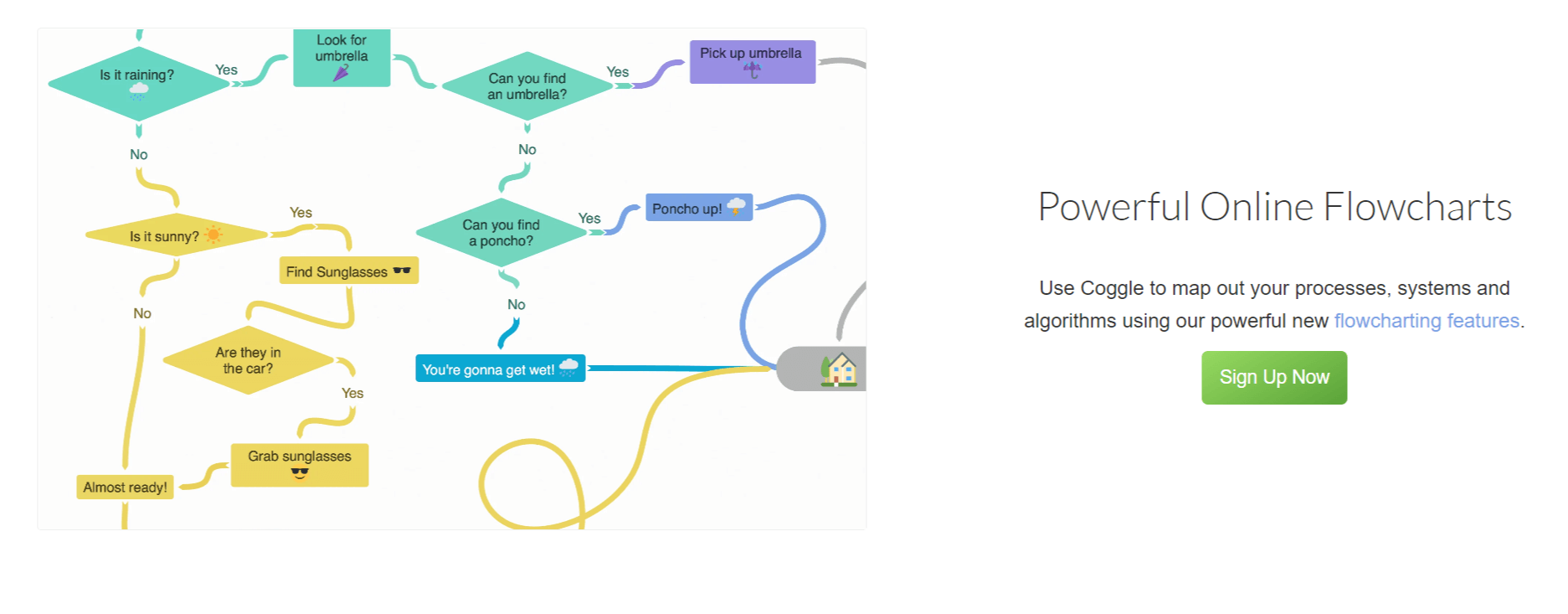 Is it raining?

Yes

Look for umbrella

Can you find an umbrella?

Yes

Pick up umbrella

No

No

Is it sunny?

Yes

Can you find a poncho?

Yes

Poncho up!

Find Sunglasses

No

No

Are they in the car?

You're gonna get wet!

Yes

Grab sunglasses

Almost ready!

Powerful Online Flowcharts

Use Coggle to map out your processes, systems and algorithms using our powerful new flowcharting features.

Sign Up Now